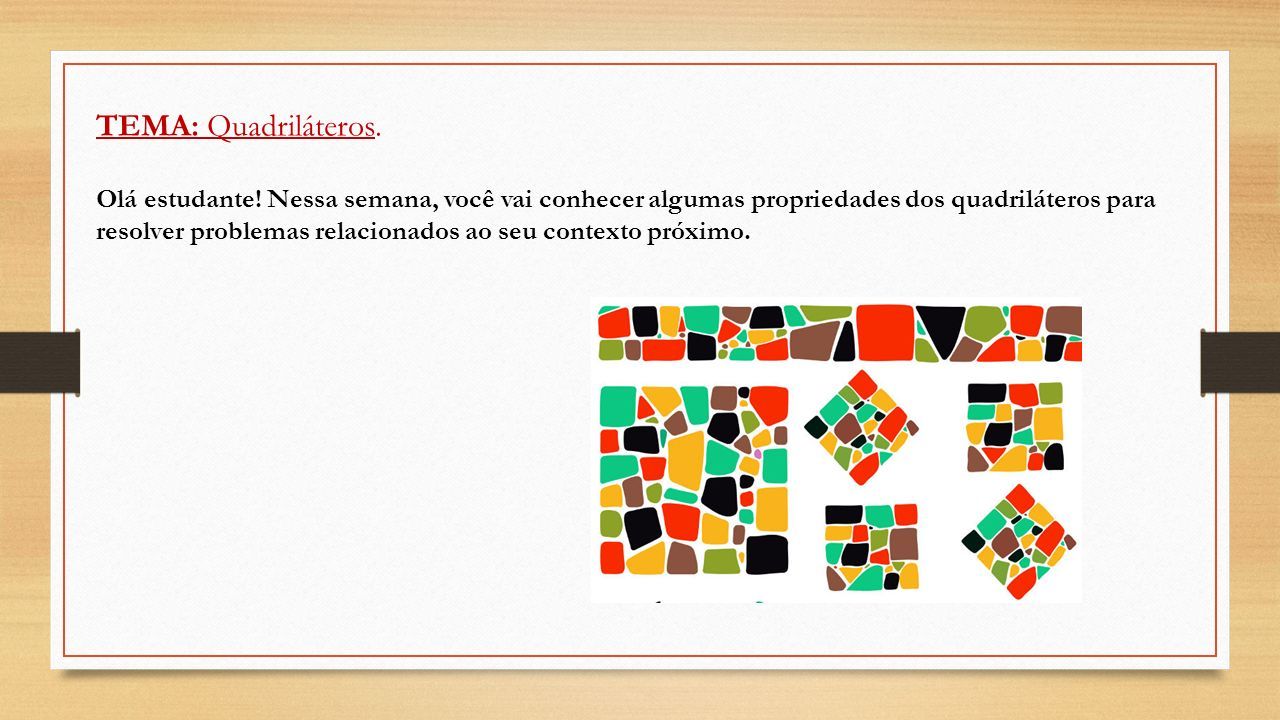 TEMA: Quadriláteros.

Olá estudante! Nessa semana, você vai conhecer algumas propriedades dos quadriláteros para resolver problemas relacionados ao seu contexto próximo.